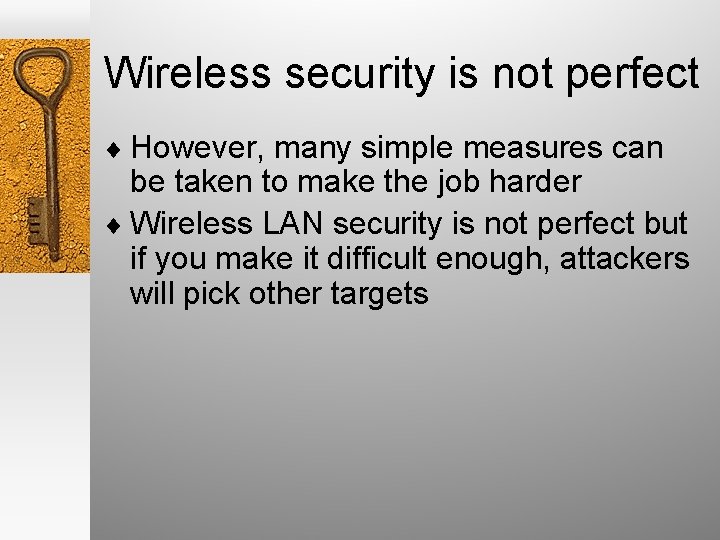 Wireless security is not perfect

♦ However, many simple measures can be taken to make the job harder

♦ Wireless LAN security is not perfect but if you make it difficult enough, attackers will pick other targets